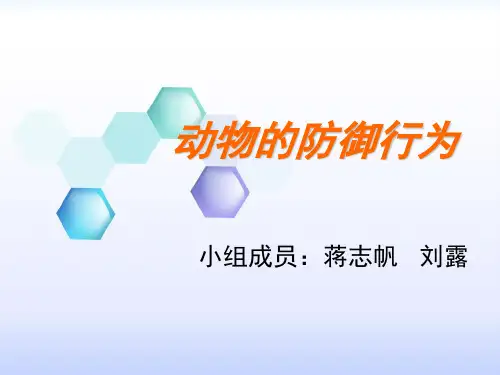 动物的防御行为

小组成员：蒋志帆　刘露